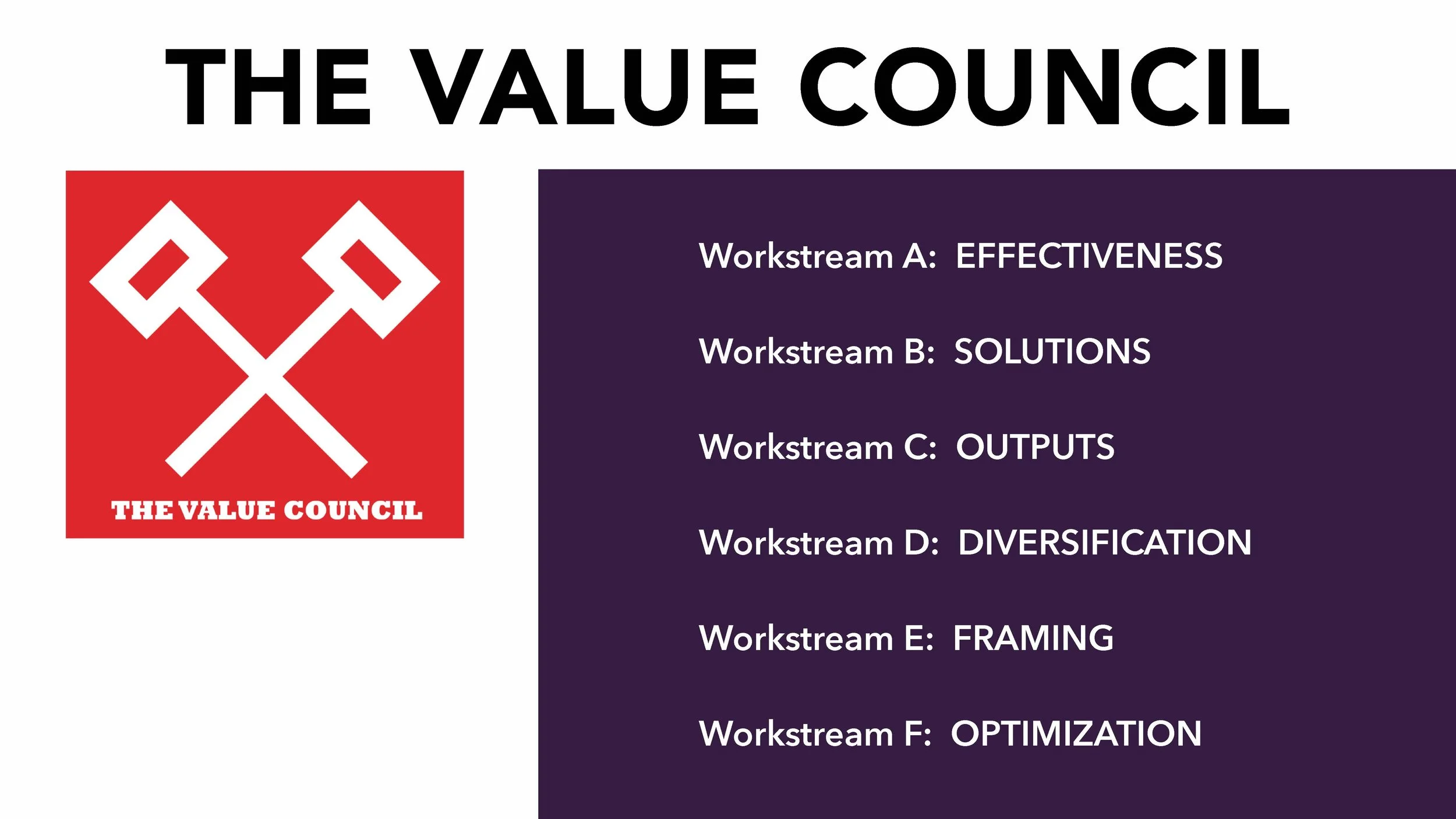 THE VALUE COUNCIL

THE VALUE COUNCIL

Workstream A: EFFECTIVENESS

Workstream B: SOLUTIONS

Workstream C: OUTPUTS

Workstream D: DIVERSIFICATION

Workstream E: FRAMING

Workstream F: OPTIMIZATION